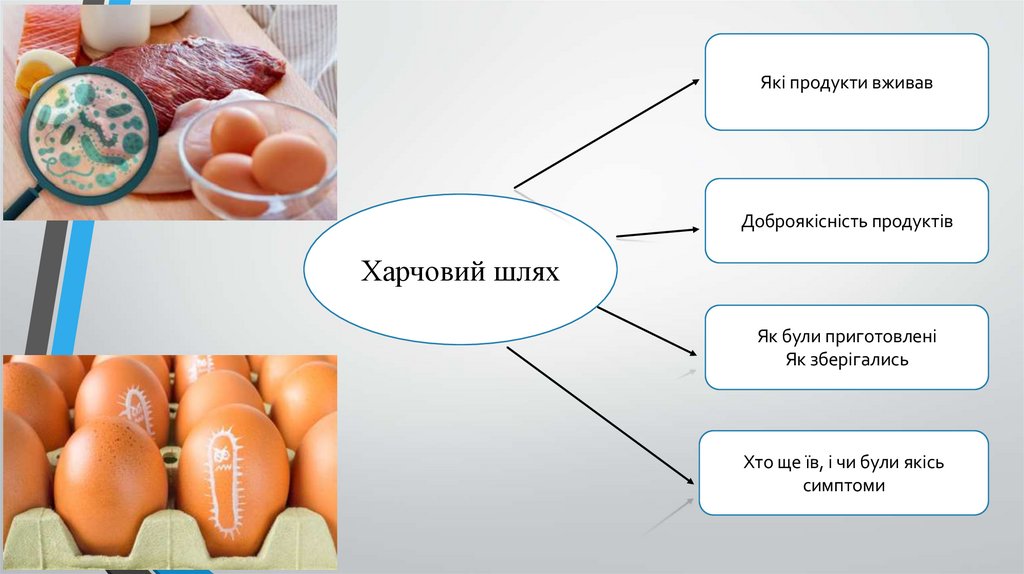 Харчовий шлях

Які продукти вживав

Доброякісність продуктів

Як були приготовлені
Як зберігались

Хто ще їв, і чи були якісь симптоми